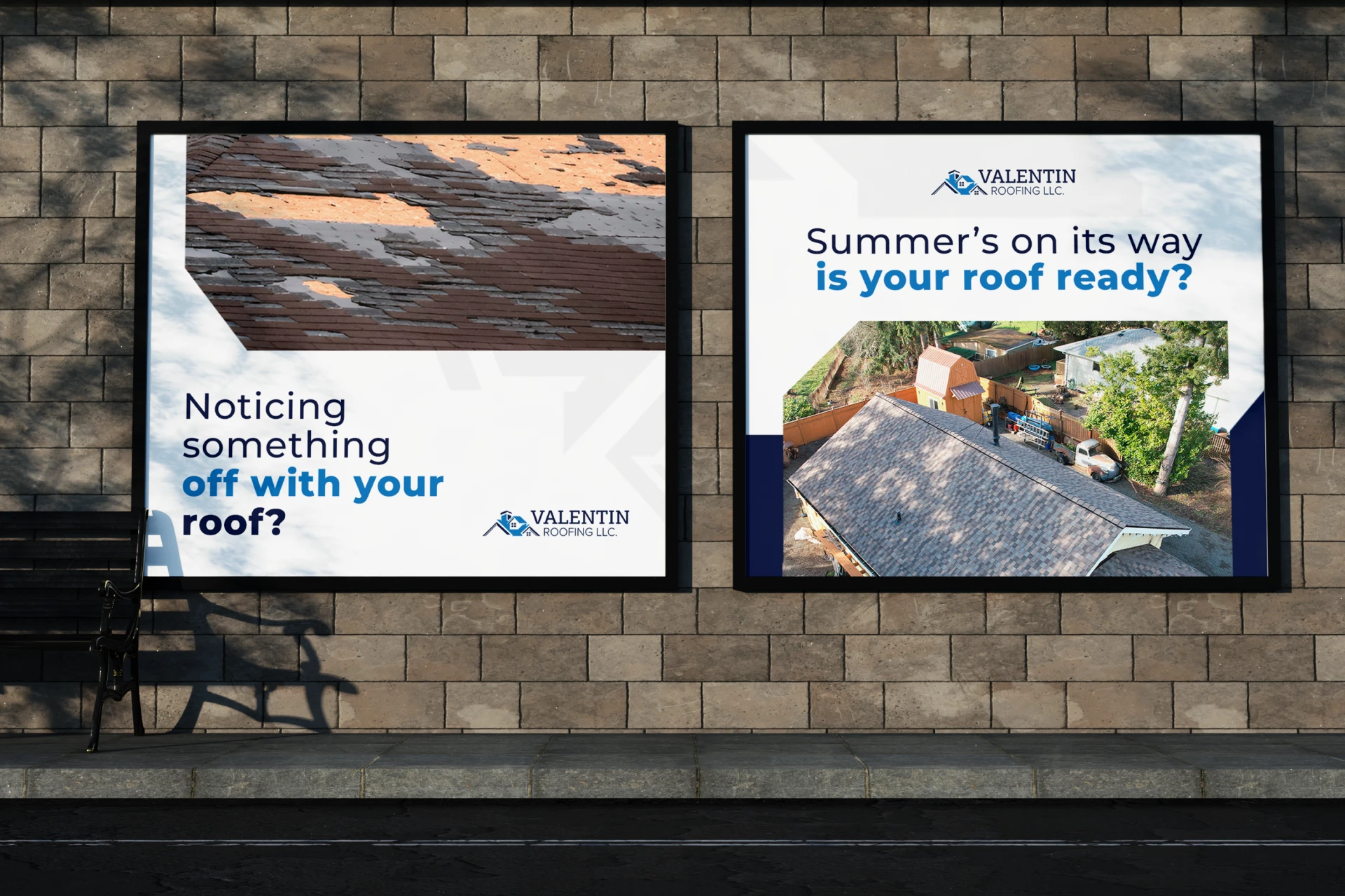 Noticing something off with your roof?

VALENTIN
ROOFING LLC.

VALENTIN
ROOFING LLC.

Summer's on its way
is your roof ready?